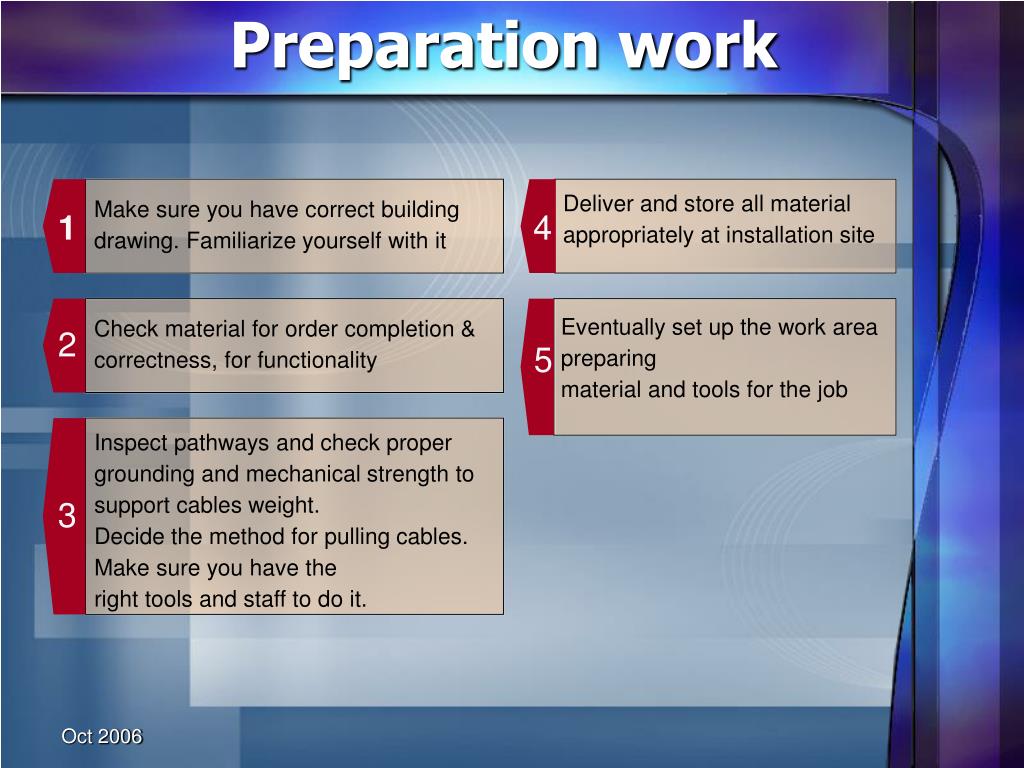 Preparation work

1
Make sure you have correct building drawing. Familiarize yourself with it

2
Check material for order completion & correctness, for functionality

3
Inspect pathways and check proper grounding and mechanical strength to support cables weight.
Decide the method for pulling cables.
Make sure you have the
right tools and staff to do it.

4
Deliver and store all material appropriately at installation site

5
Eventually set up the work area preparing
material and tools for the job

Oct 2006